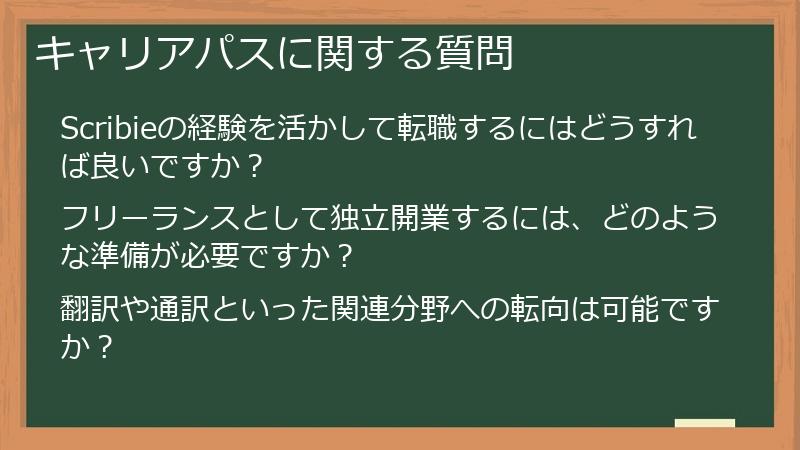 キャリアパスに関する質問

Scribieの経験を活かして転職するにはどうすれば良いですか？

フリーランスとして独立開業するには、どのような準備が必要ですか？

翻訳や通訳といった関連分野への転向は可能ですか？